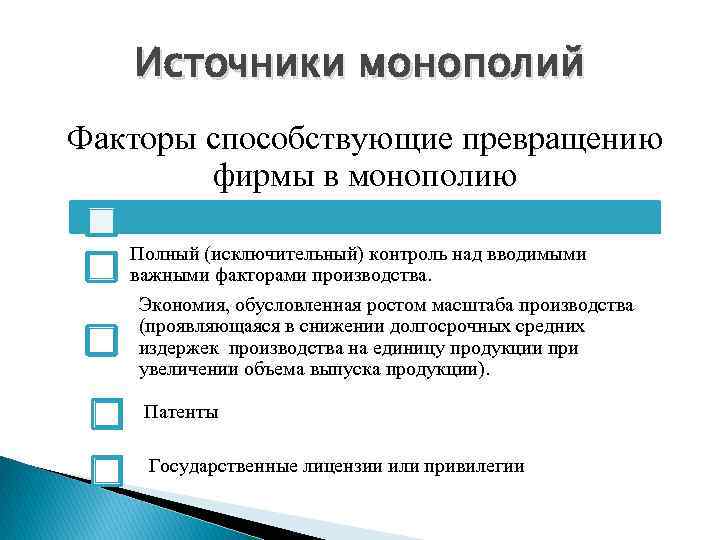 Источники монополий

Факторы способствующие превращению фирмы в монополию

Полный (исключительный) контроль над вводимыми важными факторами производства.

Экономия, обусловленная ростом масштаба производства (проявляющаяся в снижении долгосрочных средних издержек производства на единицу продукции при увеличении объема выпуска продукции).

Патенты

Государственные лицензии или привилегии